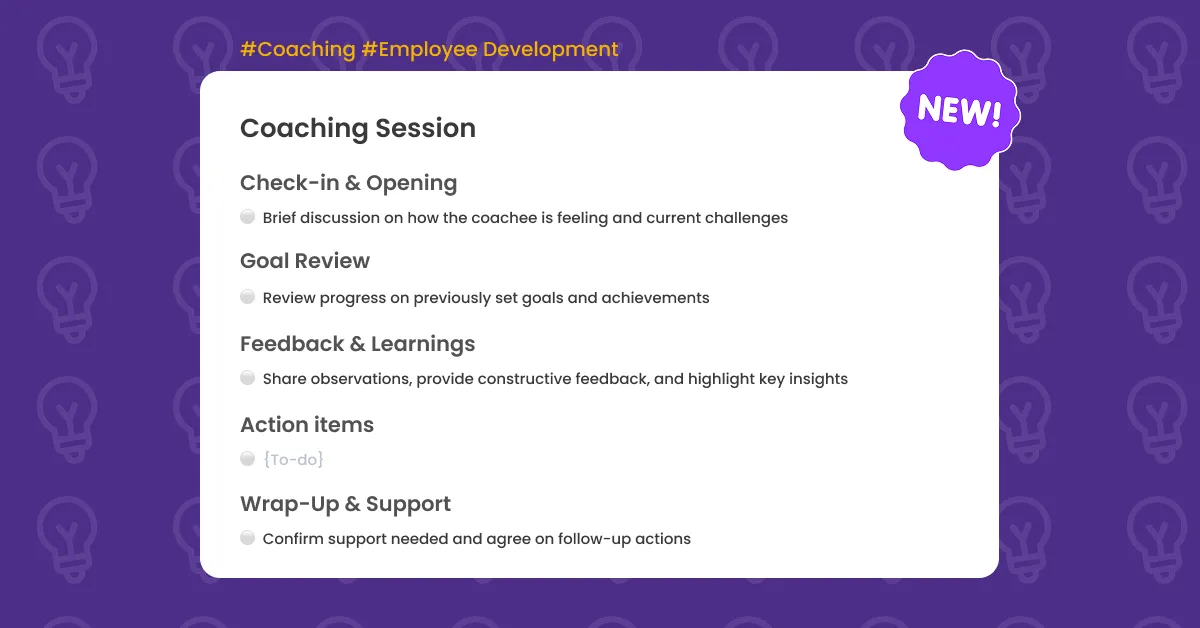 #Coaching #Employee Development

NEW!

Coaching Session

Check-in & Opening

Brief discussion on how the coachee is feeling and current challenges

Goal Review

Review progress on previously set goals and achievements

Feedback & Learnings

Share observations, provide constructive feedback, and highlight key insights

Action items

{To-do}

Wrap-Up & Support

Confirm support needed and agree on follow-up actions